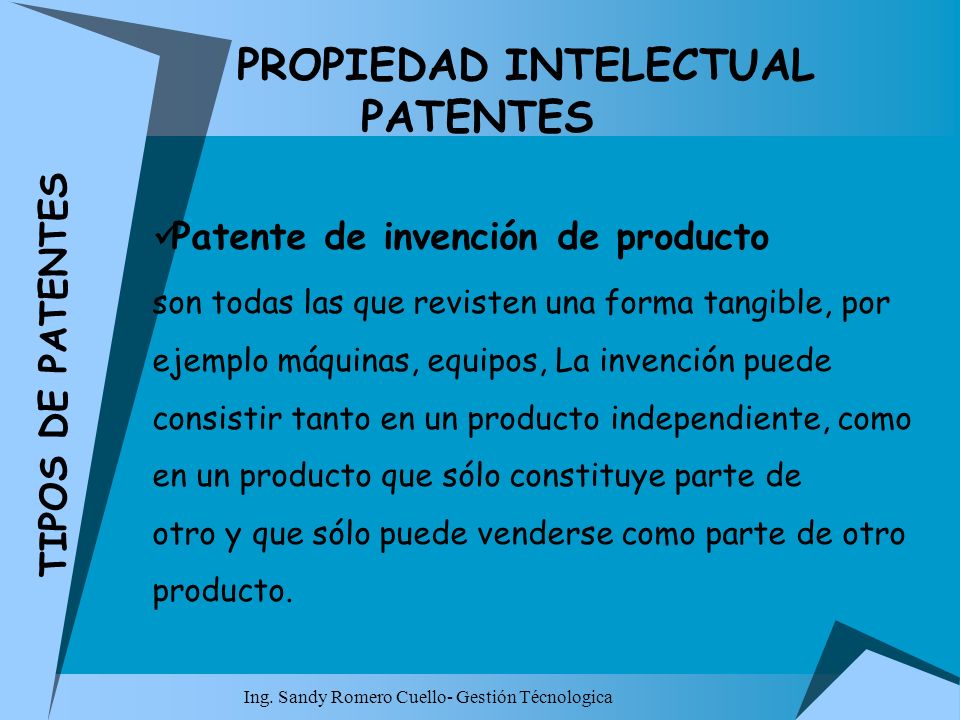 PROPIEDAD INTELECTUAL
PATENTES

TIPOS DE PATENTES

✓Patente de invención de producto

son todas las que revisten una forma tangible, por ejemplo máquinas, equipos, La invención puede consistir tanto en un producto independiente, como en un producto que sólo constituye parte de otro y que sólo puede venderse como parte de otro producto.

Ing. Sandy Romero Cuello- Gestión Técnologica